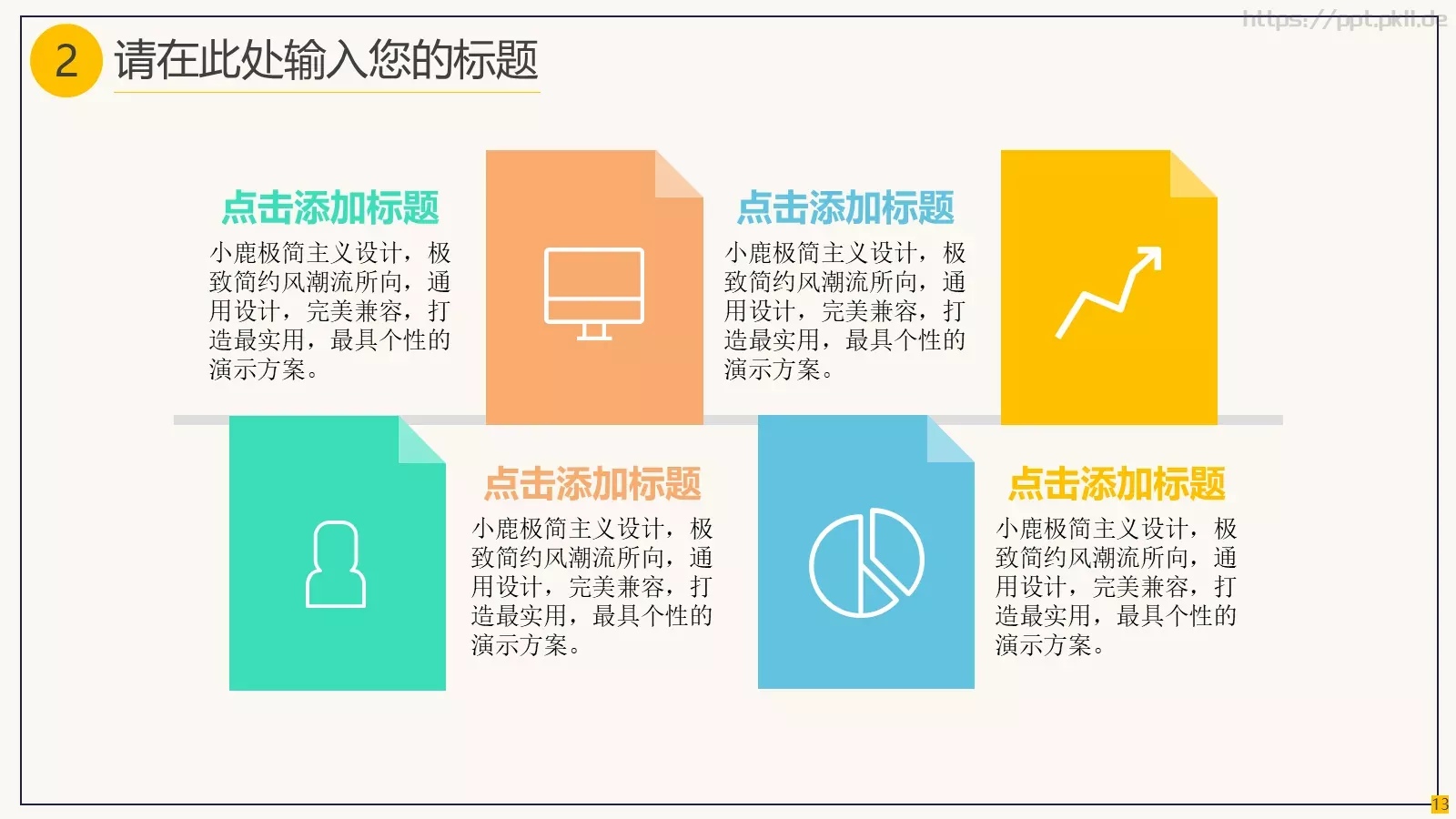 https://ppt.pkll.de

2 请在此处输入您的标题

点击添加标题
小鹿极简主义设计，极致简约风潮流所向，通用设计，完美兼容，打造最实用，最具个性的演示方案。

点击添加标题
小鹿极简主义设计，极致简约风潮流所向，通用设计，完美兼容，打造最实用，最具个性的演示方案。

点击添加标题
小鹿极简主义设计，极致简约风潮流所向，通用设计，完美兼容，打造最实用，最具个性的演示方案。

点击添加标题
小鹿极简主义设计，极致简约风潮流所向，通用设计，完美兼容，打造最实用，最具个性的演示方案。

13